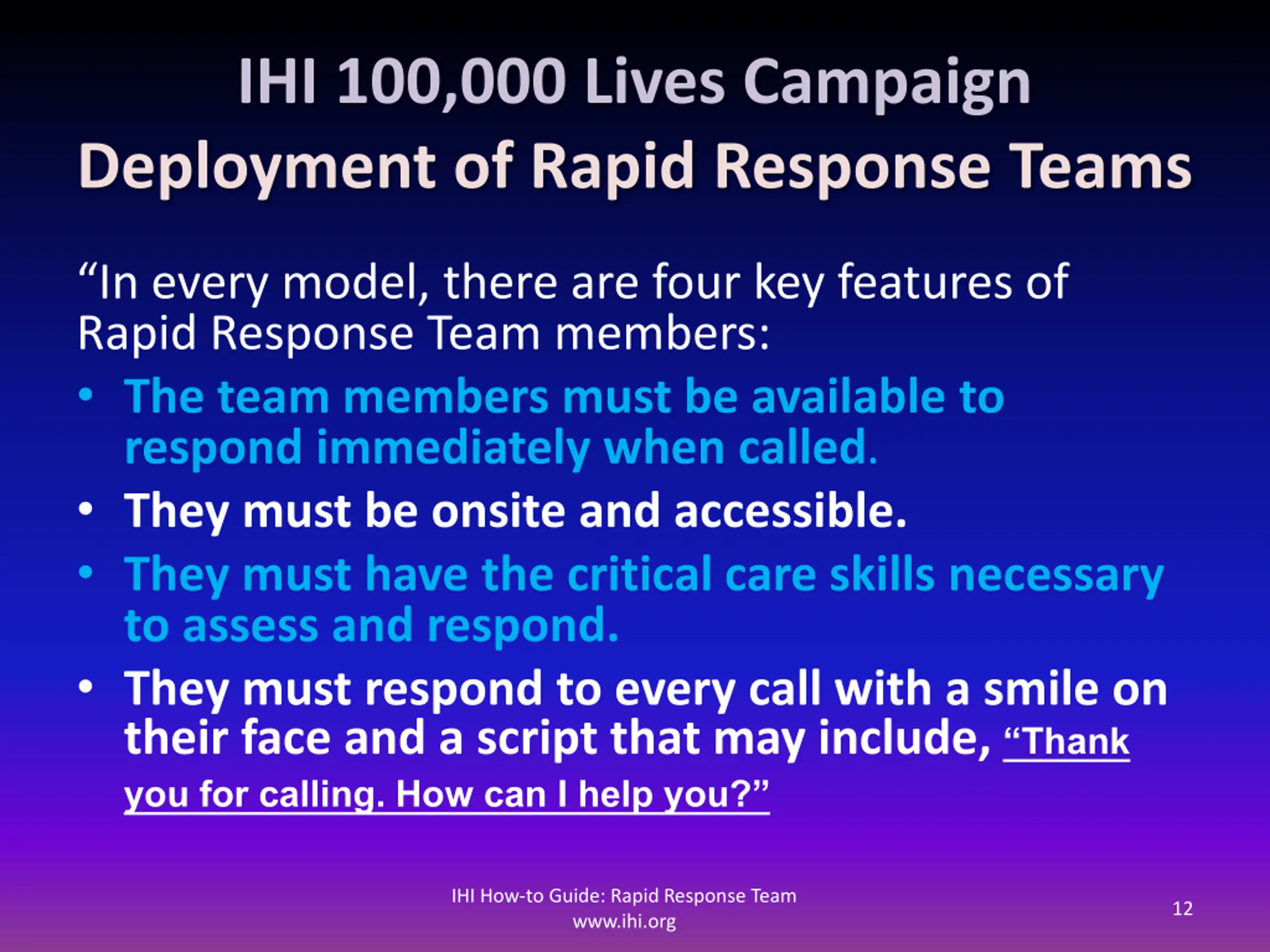 IHI 100,000 Lives Campaign
Deployment of Rapid Response Teams

“In every model, there are four key features of Rapid Response Team members:

• The team members must be available to respond immediately when called.
• They must be onsite and accessible.
• They must have the critical care skills necessary to assess and respond.
• They must respond to every call with a smile on their face and a script that may include, “Thank you for calling. How can I help you?”

IHI How-to Guide: Rapid Response Team
www.ihi.org

12